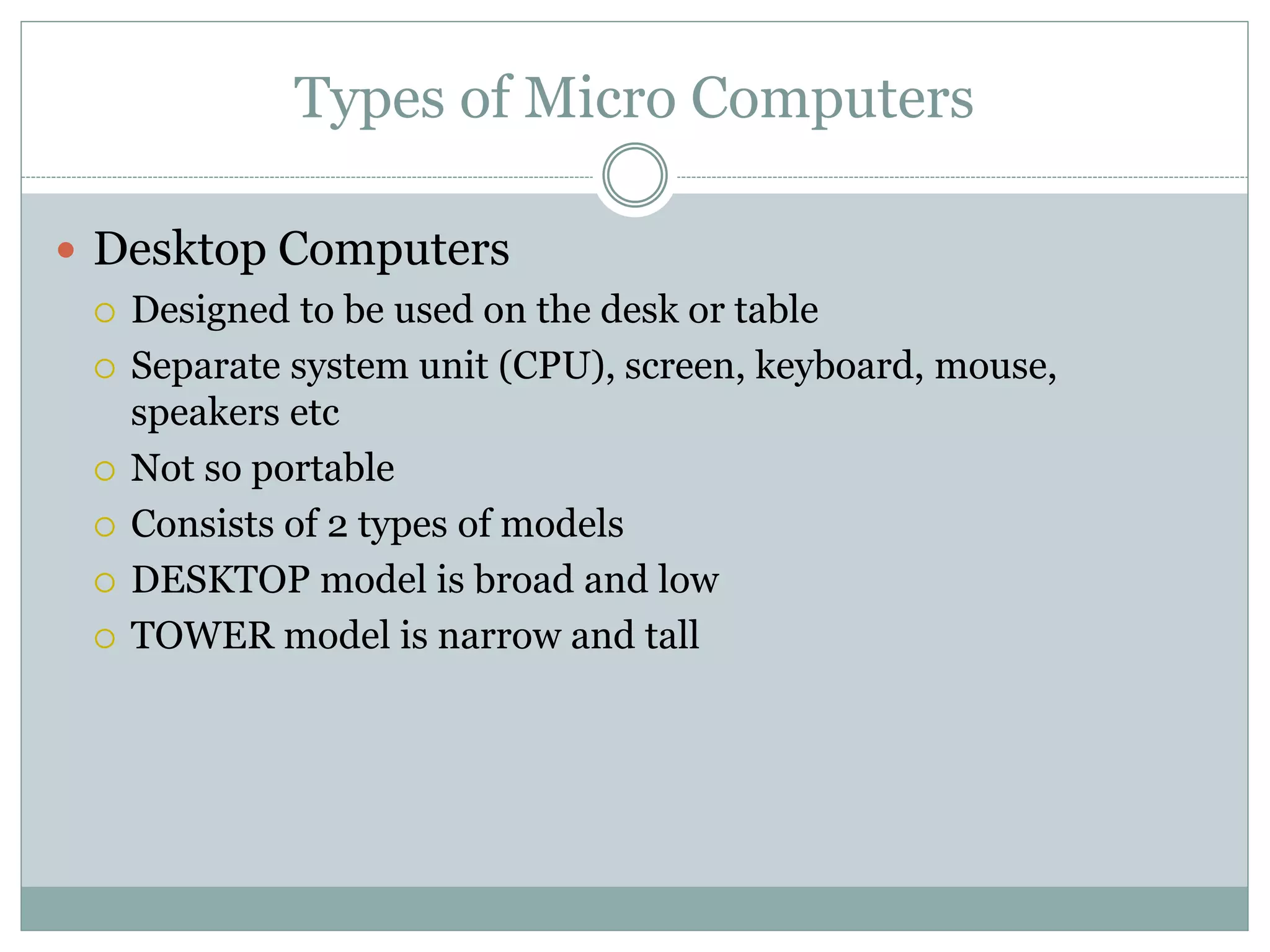 Types of Micro Computers

- Desktop Computers
  - Designed to be used on the desk or table
  - Separate system unit (CPU), screen, keyboard, mouse, speakers etc
  - Not so portable
  - Consists of 2 types of models
  - DESKTOP model is broad and low
  - TOWER model is narrow and tall